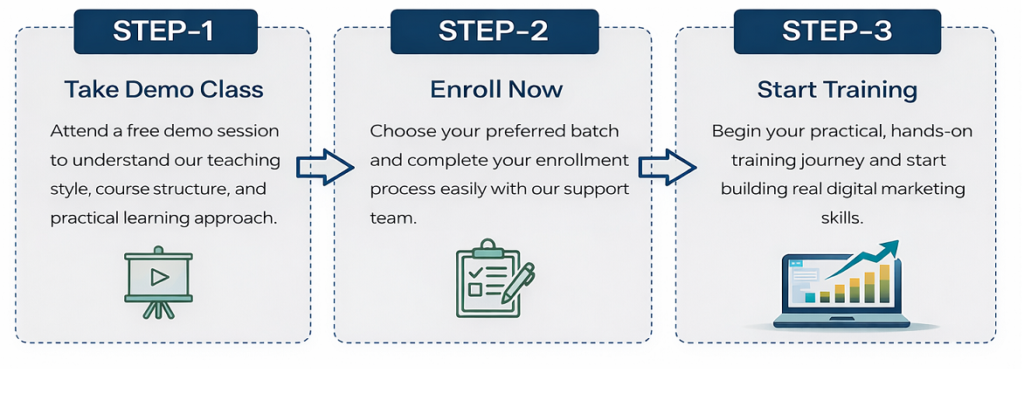 STEP-1

Take Demo Class

Attend a free demo session to understand our teaching style, course structure, and practical learning approach.

STEP-2

Enroll Now

Choose your preferred batch and complete your enrollment process easily with our support team.

STEP-3

Start Training

Begin your practical, hands-on training journey and start building real digital marketing skills.